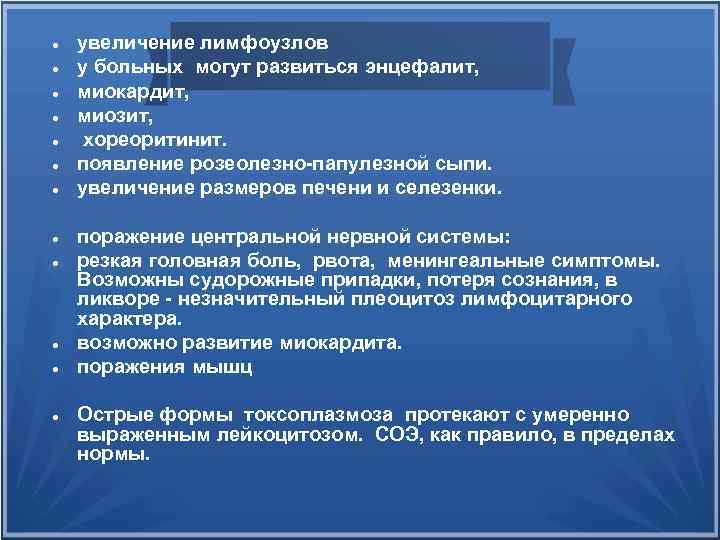 • увеличение лимфоузлов
• у больных могут развиться энцефалит,
• миокардит,
• миозит,
• хореоритинит.
• появление розеолезно-папулезной сыпи.
• увеличение размеров печени и селезенки.

• поражение центральной нервной системы:
• резкая головная боль, рвота, менингеальные симптомы. Возможны судорожные припадки, потеря сознания, в ликворе - незначительный плеоцитоз лимфоцитарного характера.
• возможно развитие миокардита.
• поражения мышц

• Острые формы токсоплазмоза протекают с умеренно выраженным лейкоцитозом. СОЭ, как правило, в пределах нормы.